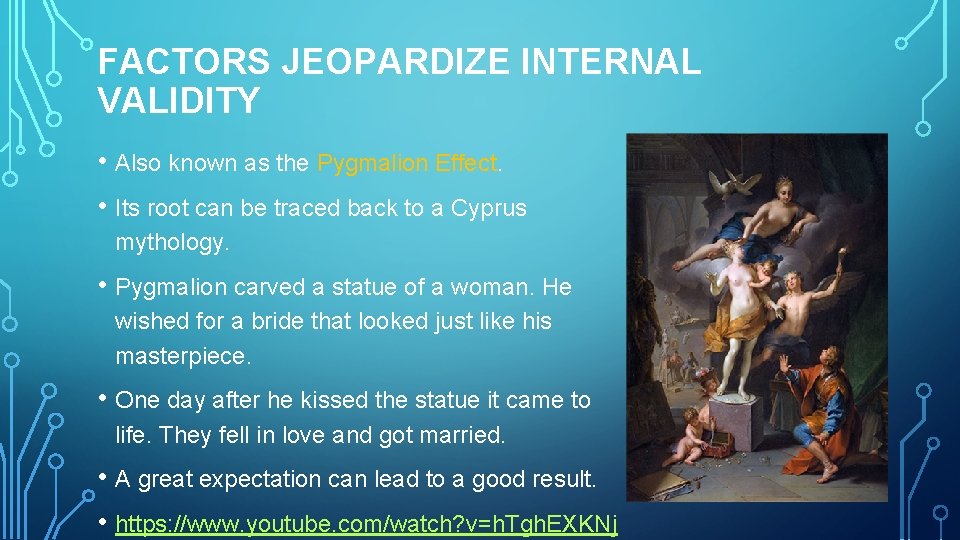 FACTORS JEOPARDIZE INTERNAL VALIDITY

• Also known as the Pygmalion Effect.

• Its root can be traced back to a Cyprus mythology.

• Pygmalion carved a statue of a woman. He wished for a bride that looked just like his masterpiece.

• One day after he kissed the statue it came to life. They fell in love and got married.

• A great expectation can lead to a good result.

• https://www.youtube.com/watch?v=hTghEXKNj